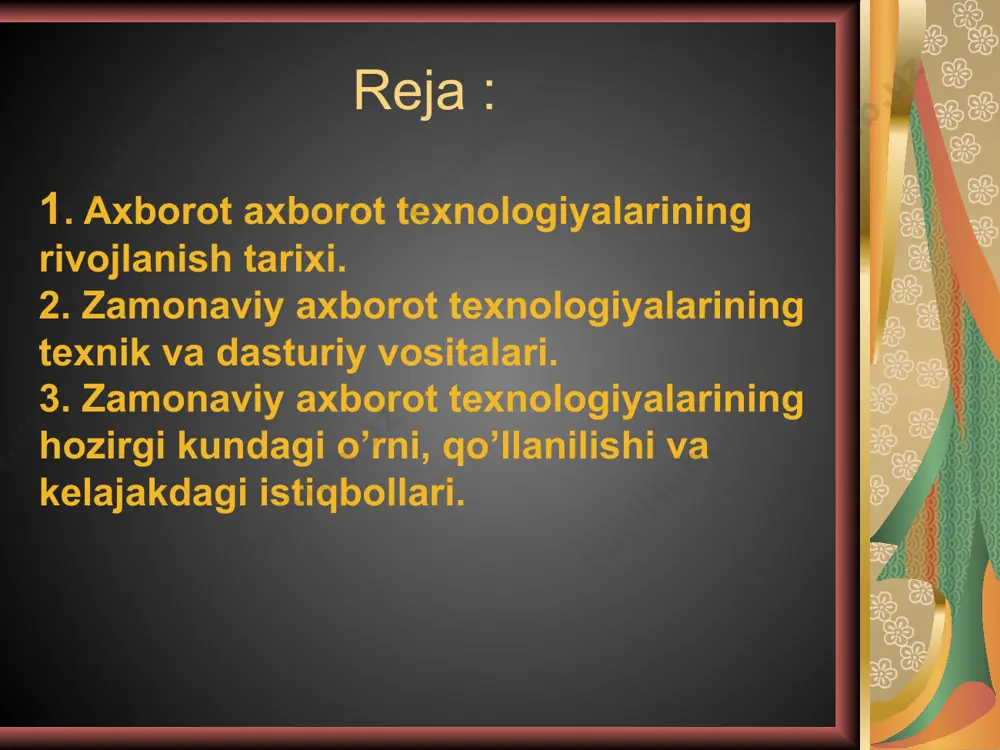 Reja :

1. Axborot axborot texnologiyalarining rivojlanish tarixi.
2. Zamonaviy axborot texnologiyalarining texnik va dasturiy vositalari.
3. Zamonaviy axborot texnologiyalarining hozirgi kundagi o’rni, qo’llanilishi va kelajakdagi istiqbollari.